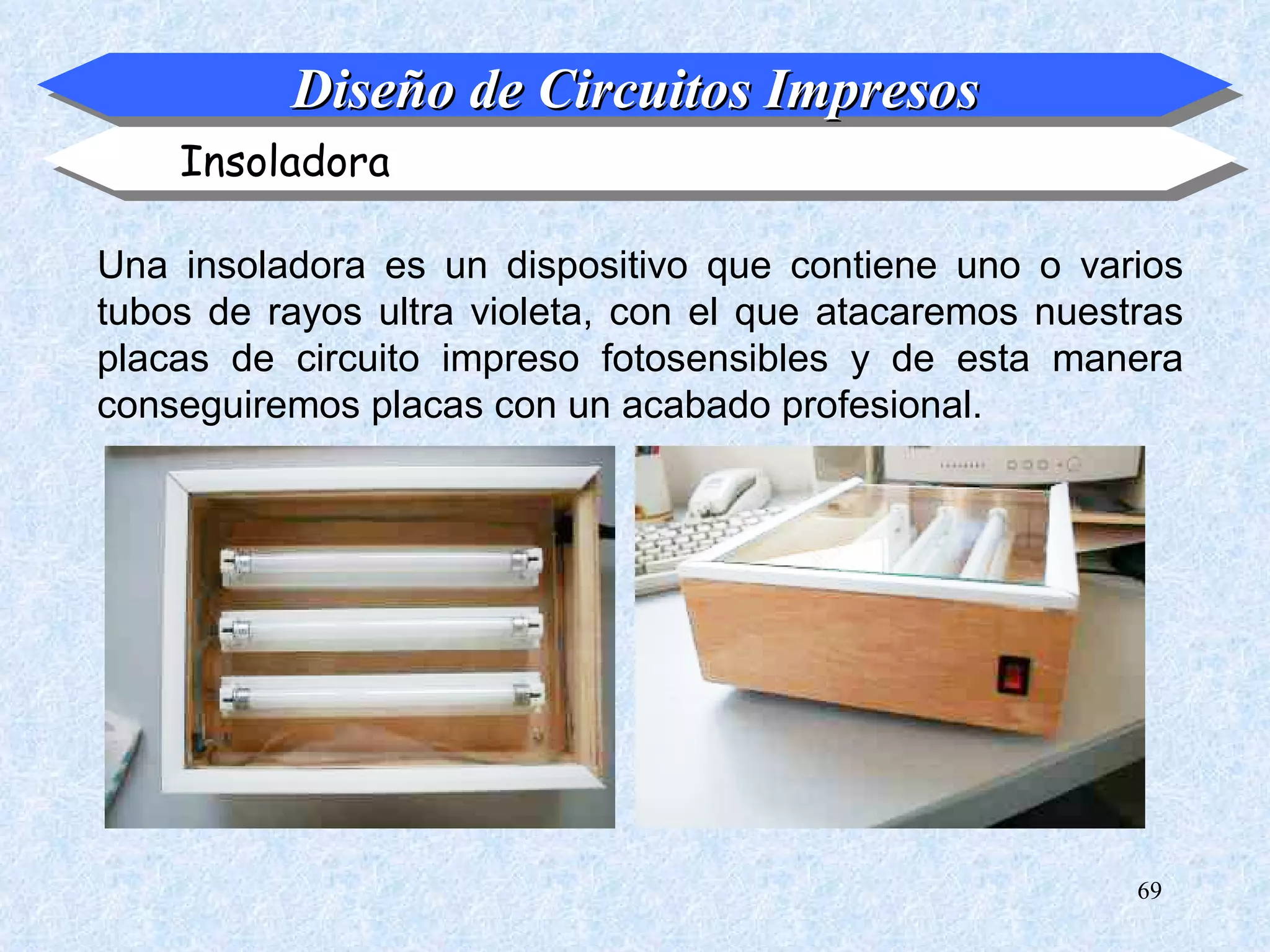 Diseño de Circuitos Impresos

Insoladora

Una insoladora es un dispositivo que contiene uno o varios tubos de rayos ultra violeta, con el que atacaremos nuestras placas de circuito impreso fotosensibles y de esta manera conseguiremos placas con un acabado profesional.

69